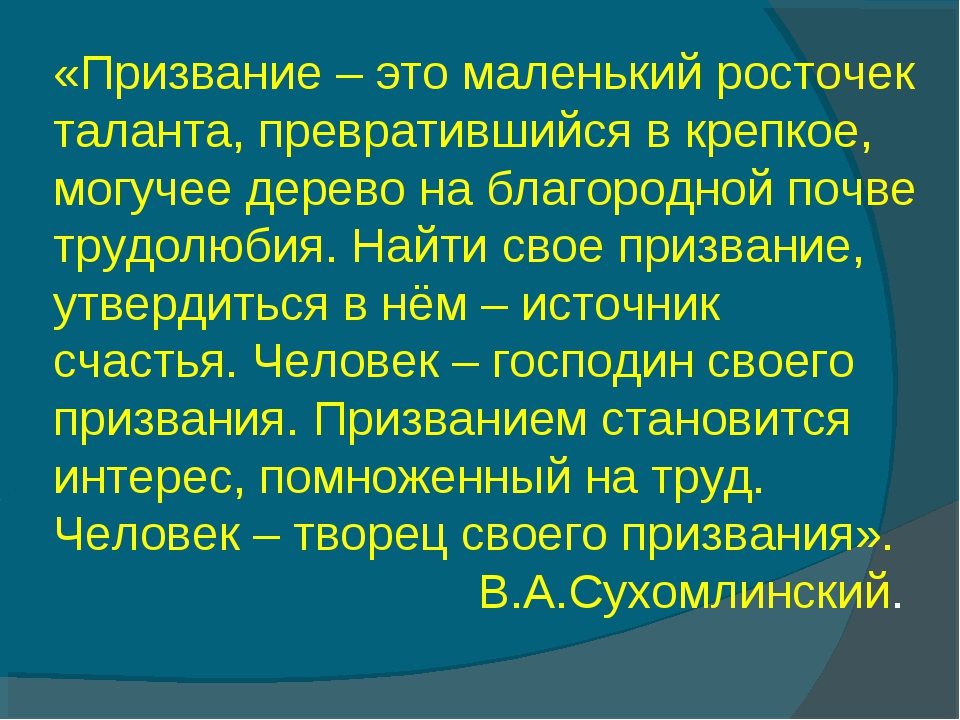 «Призвание – это маленький росточек таланта, превратившийся в крепкое, могучее дерево на благородной почве трудолюбия. Найти свое призвание, утвердиться в нём – источник счастья. Человек – господин своего призвания. Призванием становится интерес, помноженный на труд. Человек – творец своего призвания».

В.А.Сухомлинский.